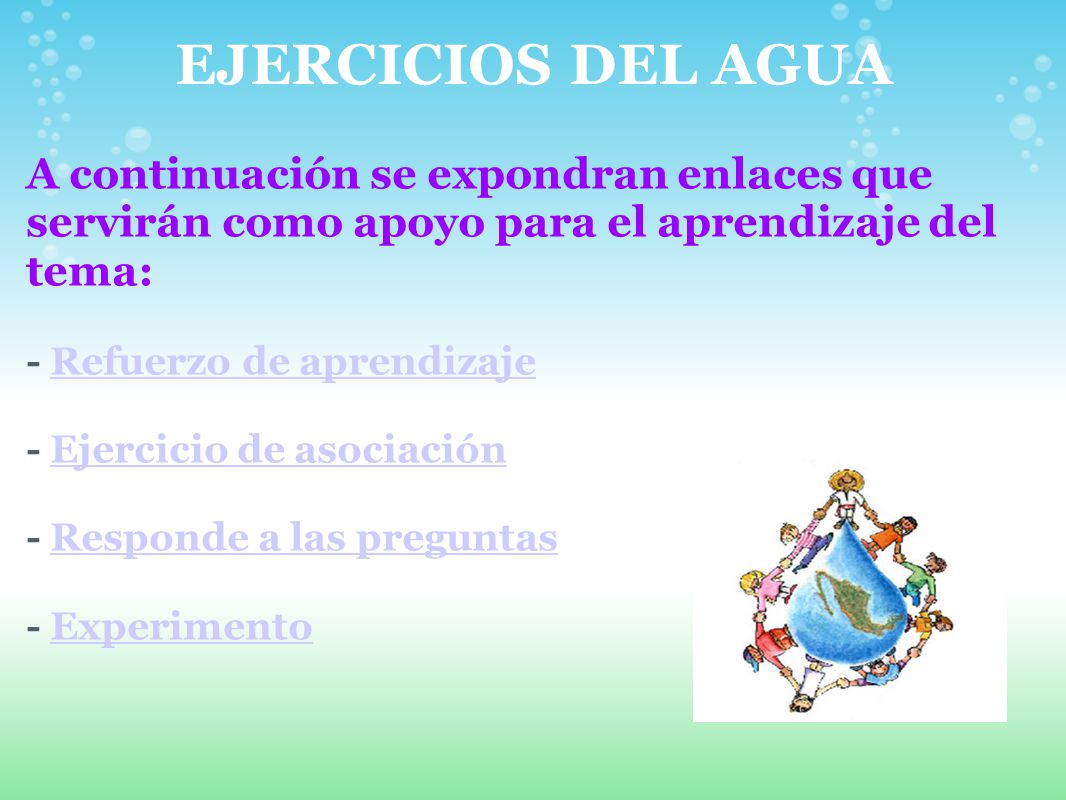 EJERCICIOS DEL AGUA

A continuación se expondran enlaces que servirán como apoyo para el aprendizaje del tema:

- Refuerzo de aprendizaje

- Ejercicio de asociación

- Responde a las preguntas

- Experimento